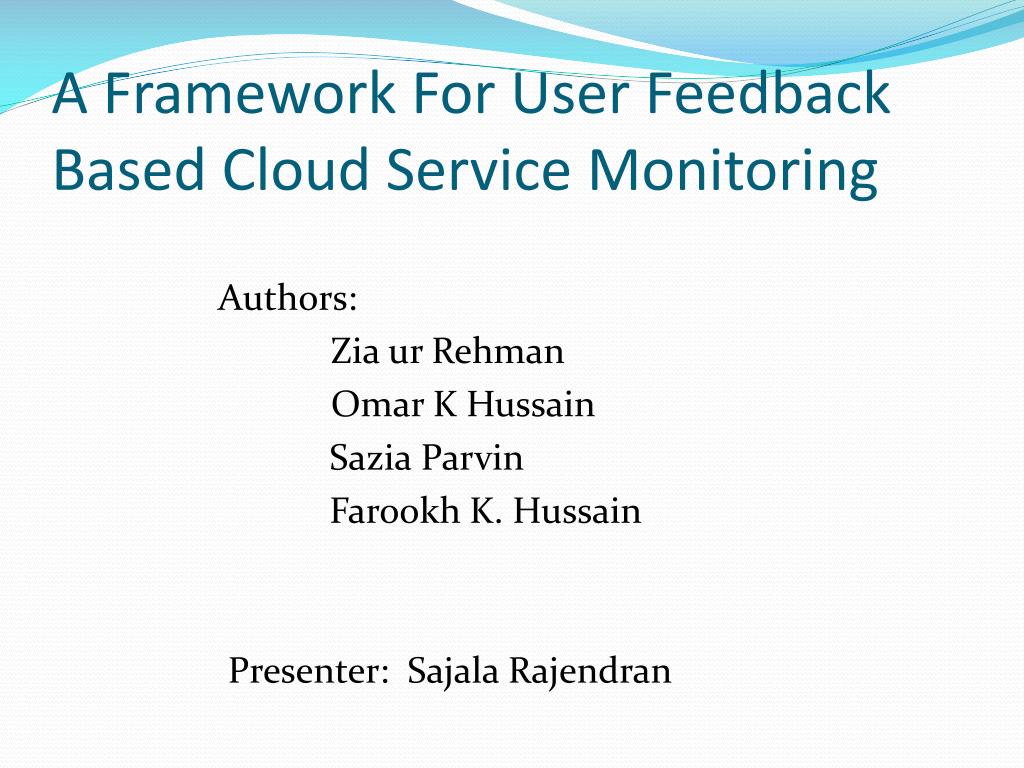 A Framework For User Feedback Based Cloud Service Monitoring

Authors:
Zia ur Rehman
Omar K Hussain
Sazia Parvin
Farookh K. Hussain

Presenter: Sajala Rajendran